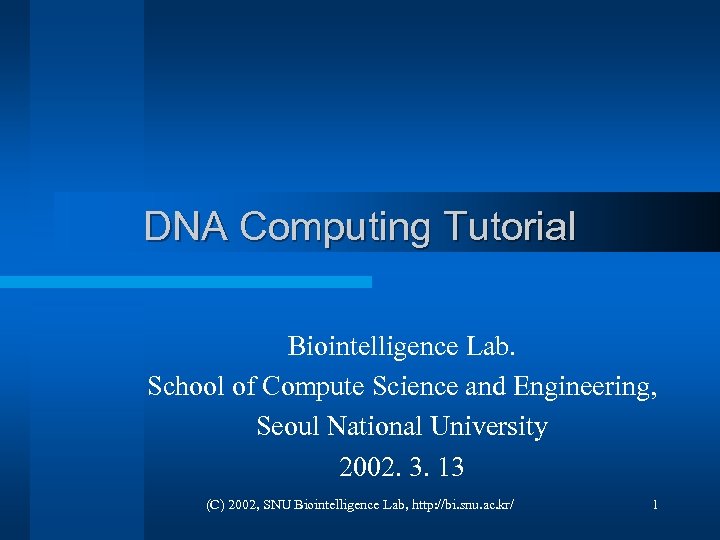 DNA Computing Tutorial

Biointelligence Lab.
School of Compute Science and Engineering,
Seoul National University
2002. 3. 13

(C) 2002, SNU Biointelligence Lab, http://bi.snu.ac.kr/

1